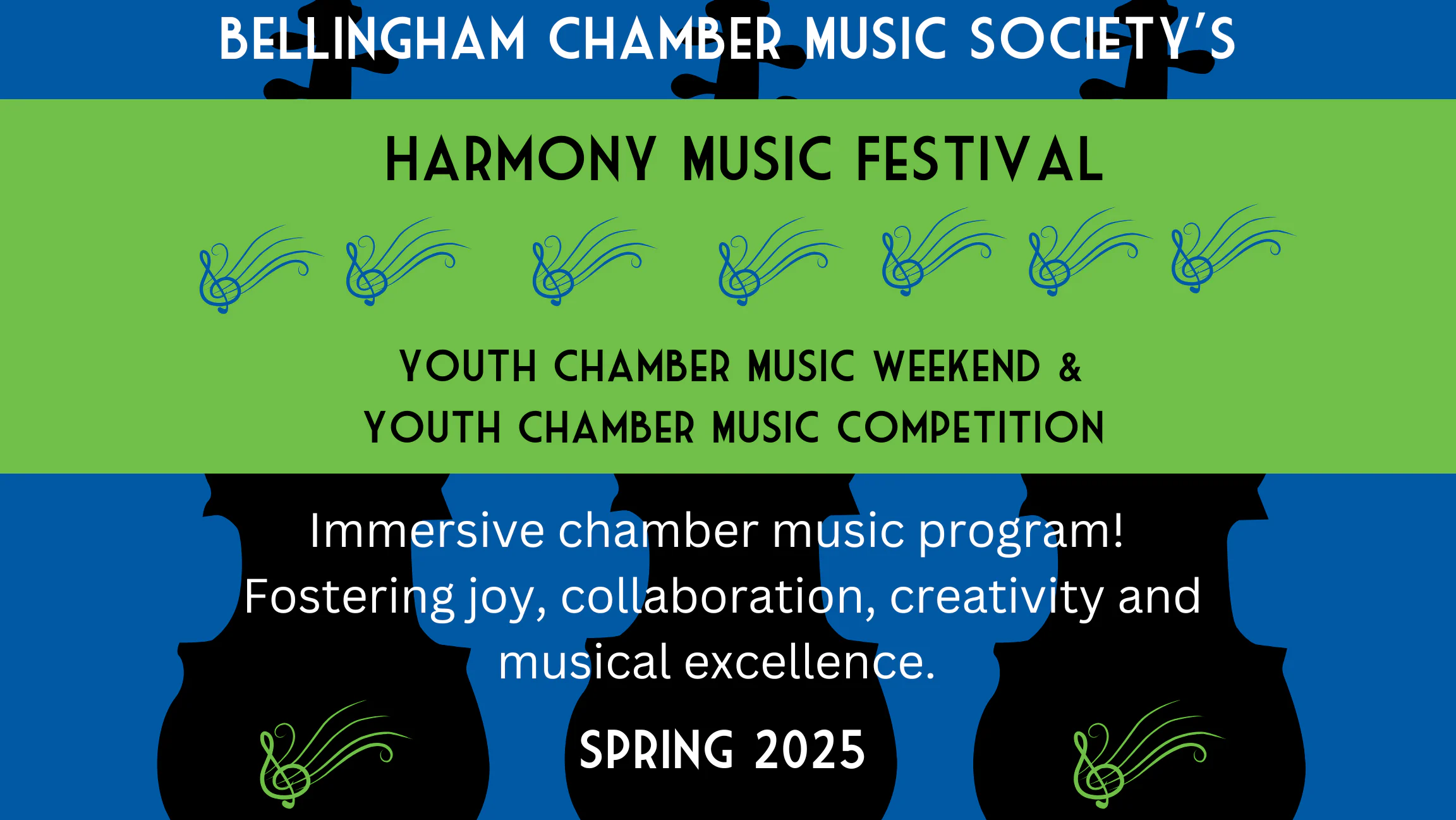 BELLINGHAM CHAMBER MUSIC SOCIETY'S

HARMONY MUSIC FESTIVAL

YOUTH CHAMBER MUSIC WEEKEND &
YOUTH CHAMBER MUSIC COMPETITION

Immersive chamber music program! Fostering joy, collaboration, creativity and musical excellence.

SPRING 2025